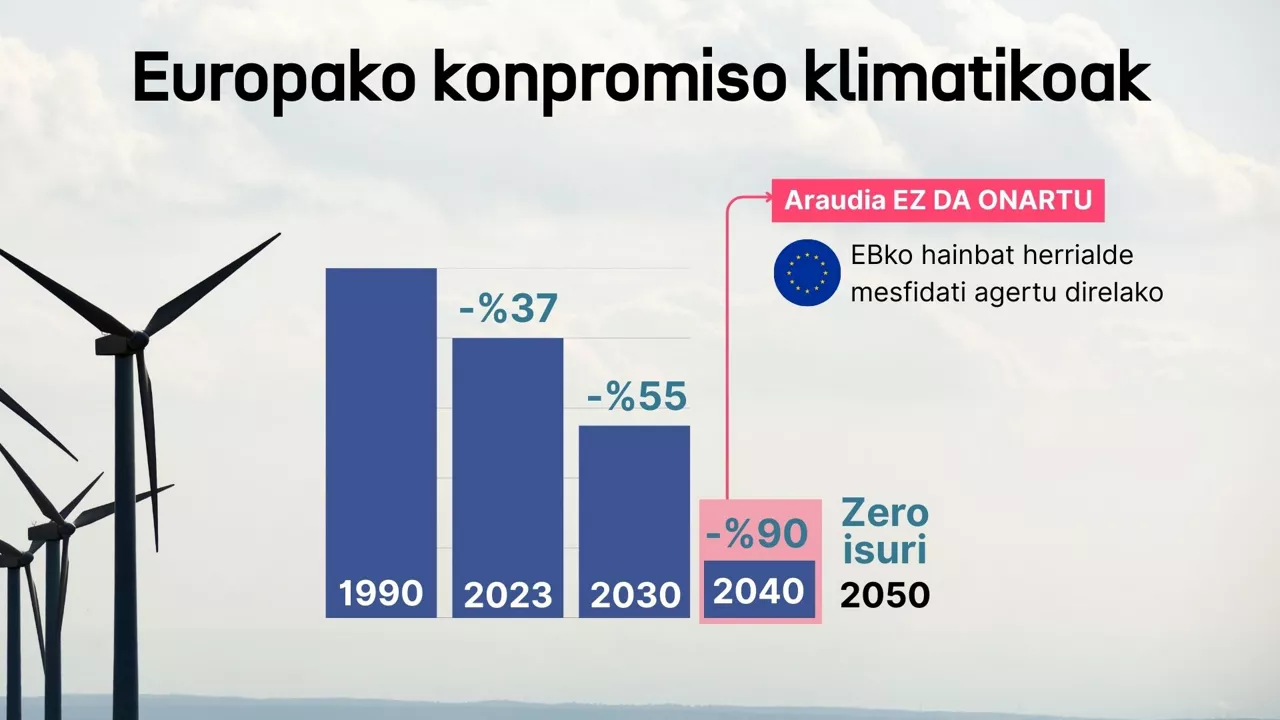 Europako konpromiso klimatikoak

Araudia EZ DA ONARTU

EBko hainbat herrialde mesfidati agertu direlako

-%37

-%55

-%90

Zero isuri

1990

2023

2030

2040

2050